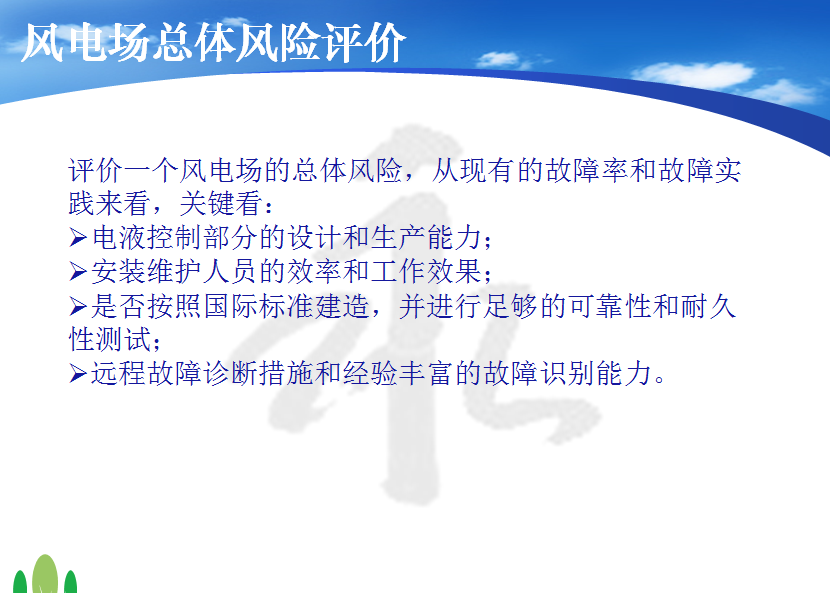 风电场总体风险评价

评价一个风电场的总体风险，从现有的故障率和故障实践来看，关键看：
➢电液控制部分的设计和生产能力；
➢安装维护人员的效率和工作效果；
➢是否按照国际标准建造，并进行足够的可靠性和耐久性测试；
➢远程故障诊断措施和经验丰富的故障识别能力。